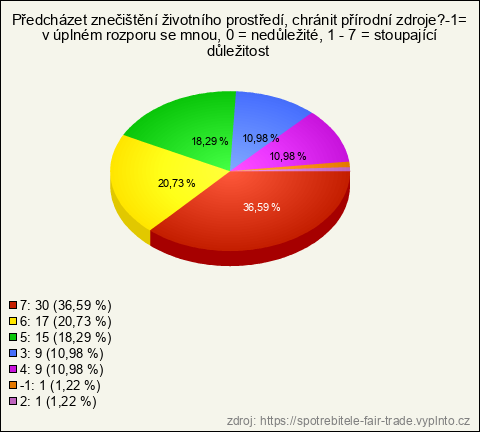 Předcházet znečištění životního prostředí, chránit přírodní zdroje?-1= v úplném rozporu se mnou, 0 = nedůležité, 1 - 7 = stoupající důležitost

18,29 %
10,98 %
10,98 %
20,73 %
36,59 %

7: 30 (36,59 %)
6: 17 (20,73 %)
5: 15 (18,29 %)
3: 9 (10,98 %)
4: 9 (10,98 %)
-1: 1 (1,22 %)
2: 1 (1,22 %)

zdroj: https://spotrebitele-fair-trade.vyplnto.cz